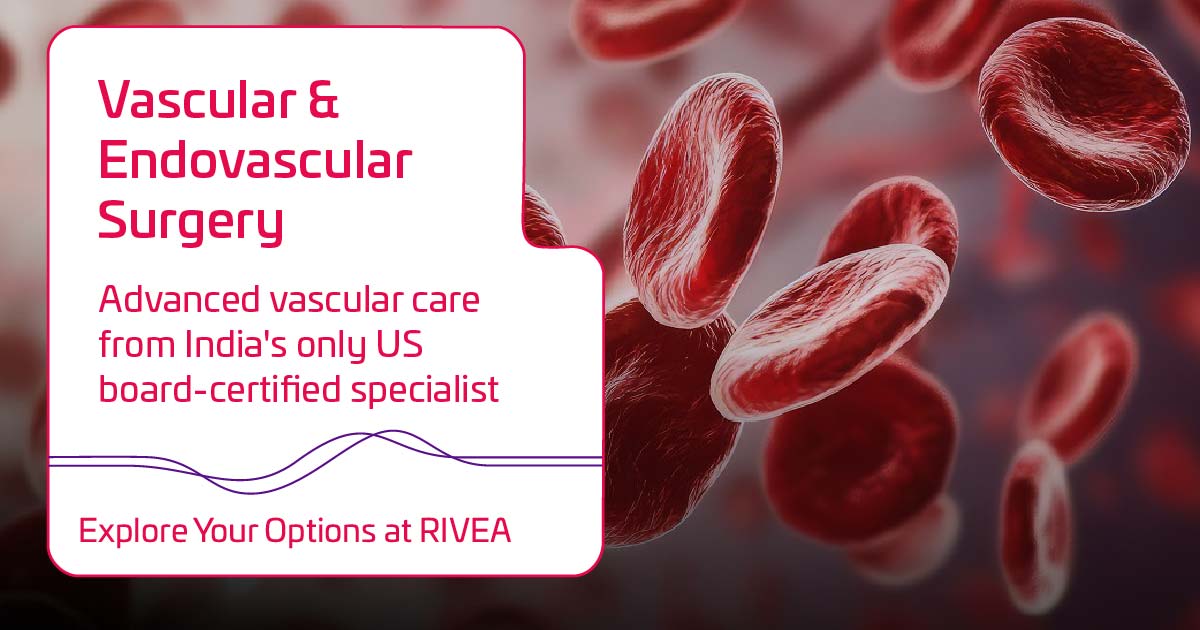 Vascular & Endovascular Surgery

Advanced vascular care from India's only US board-certified specialist

Explore Your Options at RIVEA